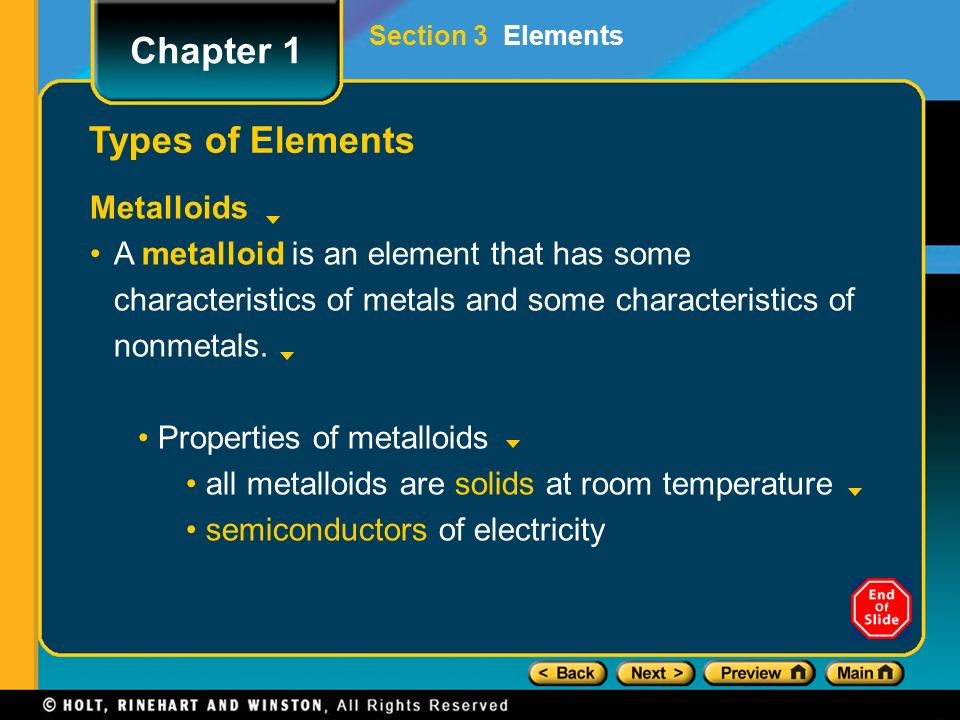 Chapter 1

Section 3 Elements

Types of Elements

Metalloids

• A metalloid is an element that has some characteristics of metals and some characteristics of nonmetals.

• Properties of metalloids

• all metalloids are solids at room temperature

• semiconductors of electricity

End Of Slide

< Back Next > Preview Main

© HOLT, RINEHART AND WINSTON, All Rights Reserved